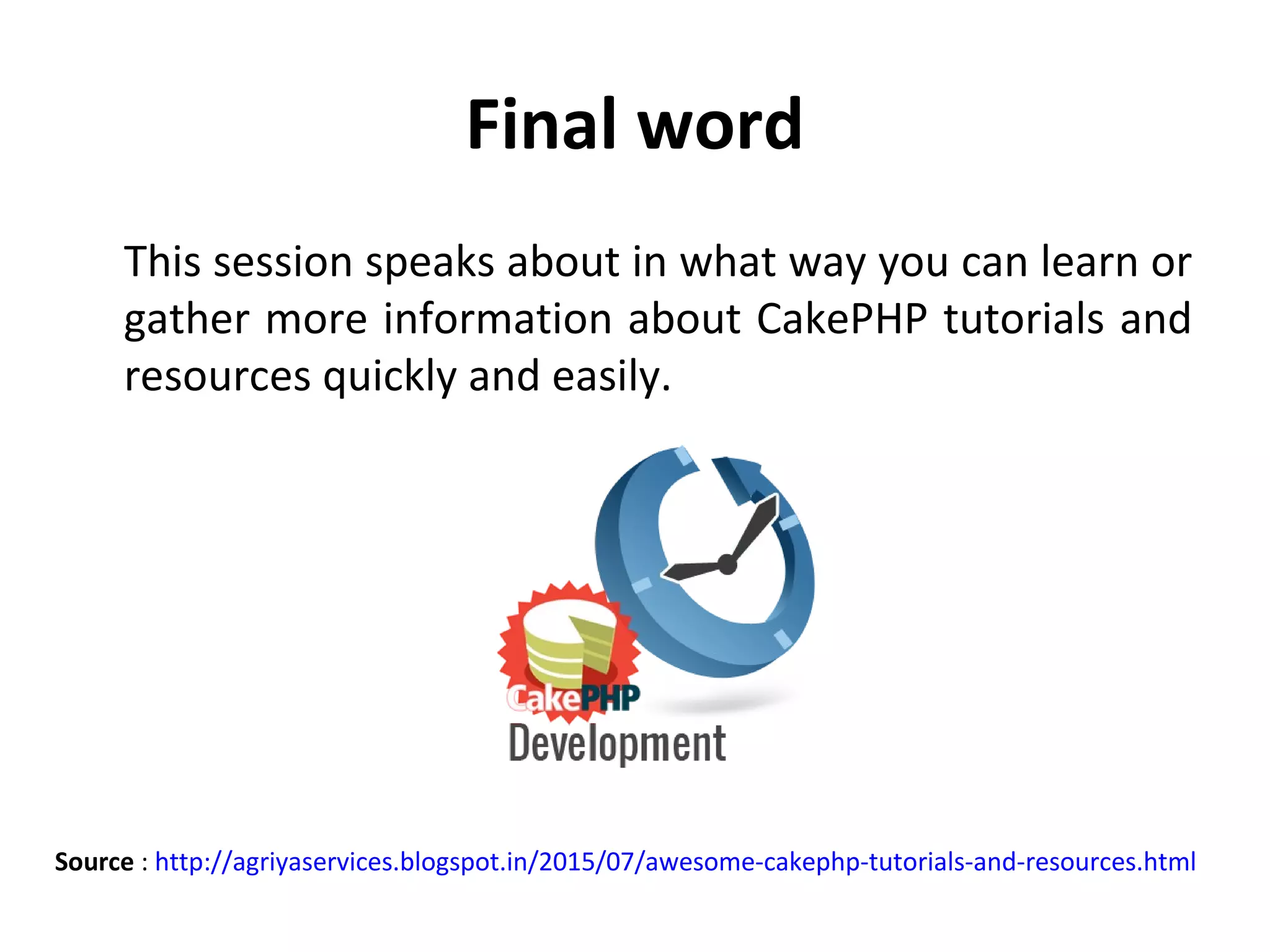 Final word

This session speaks about in what way you can learn or gather more information about CakePHP tutorials and resources quickly and easily.

CakePHP
Development

Source : http://agriyaservices.blogspot.in/2015/07/awesome-cakephp-tutorials-and-resources.html